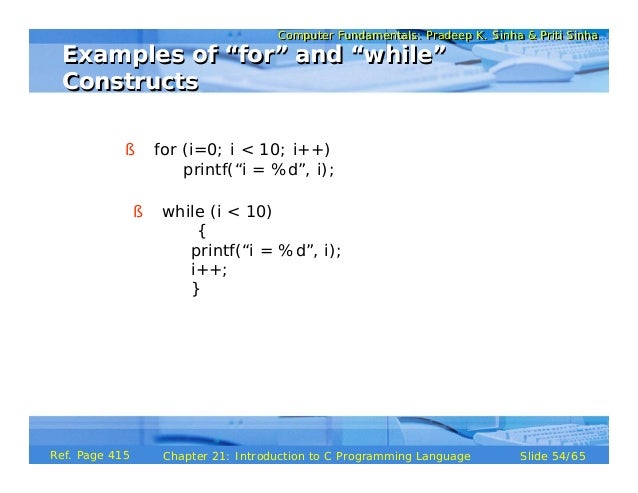 Computer Fundamentals: Pradeep K. Sinha & Priti Sinha

Examples of “for” and “while” Constructs

ß for (i=0; i < 10; i++)
printf(“i = %d”, i);

ß while (i < 10)
{
printf(“i = %d”, i);
i++;
}

Ref. Page 415 Chapter 21: Introduction to C Programming Language Slide 54/65